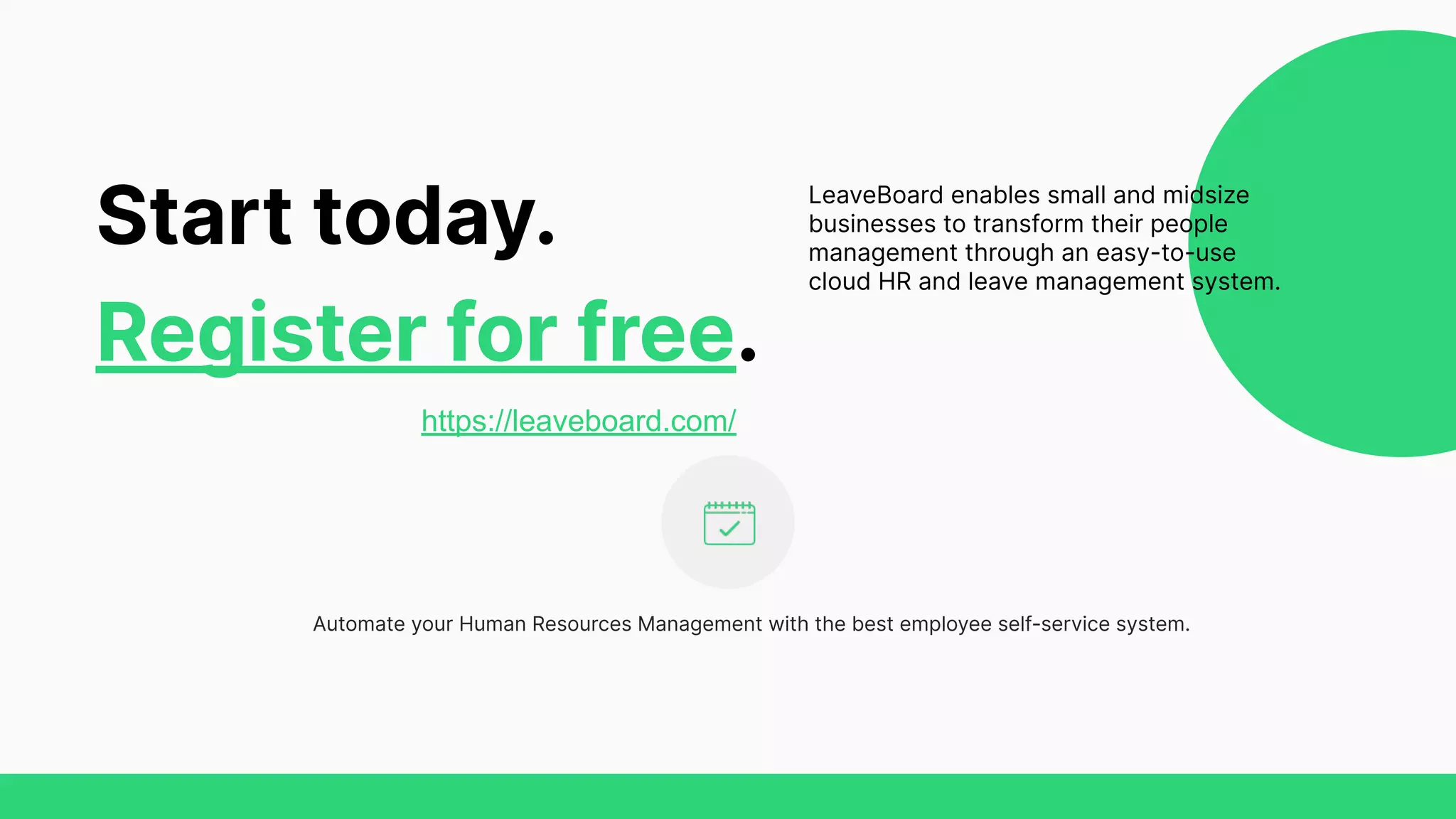 Start today.

Register for free.

https://leaveboard.com/

LeaveBoard enables small and midsize businesses to transform their people management through an easy-to-use cloud HR and leave management system.

Automate your Human Resources Management with the best employee self-service system.